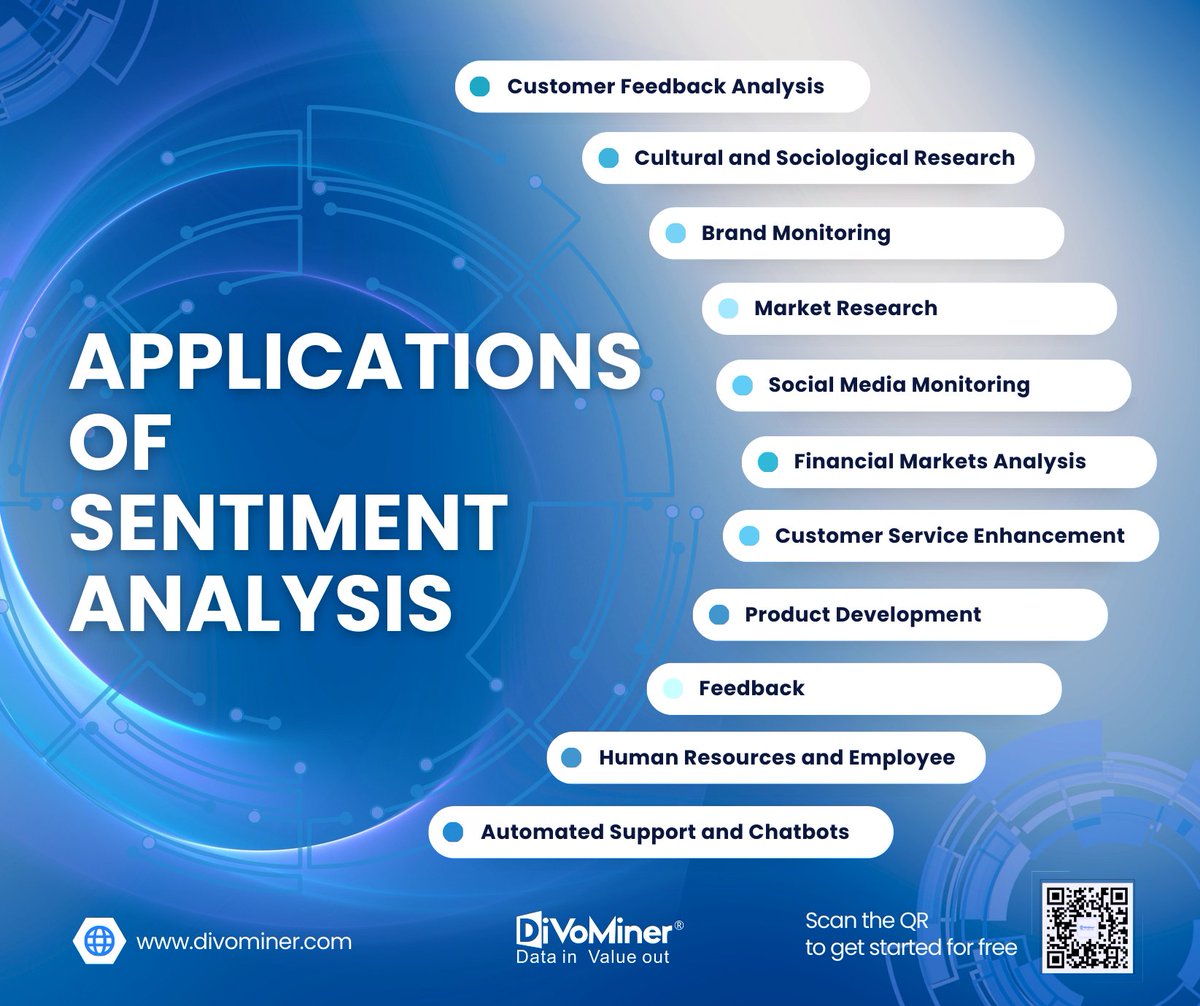 APPLICATIONS OF SENTIMENT ANALYSIS

Customer Feedback Analysis

Cultural and Sociological Research

Brand Monitoring

Market Research

Social Media Monitoring

Financial Markets Analysis

Customer Service Enhancement

Product Development

Feedback

Human Resources and Employee

Automated Support and Chatbots

www.divominer.com

DiVoMiner®
Data in Value out

Scan the QR to get started for free